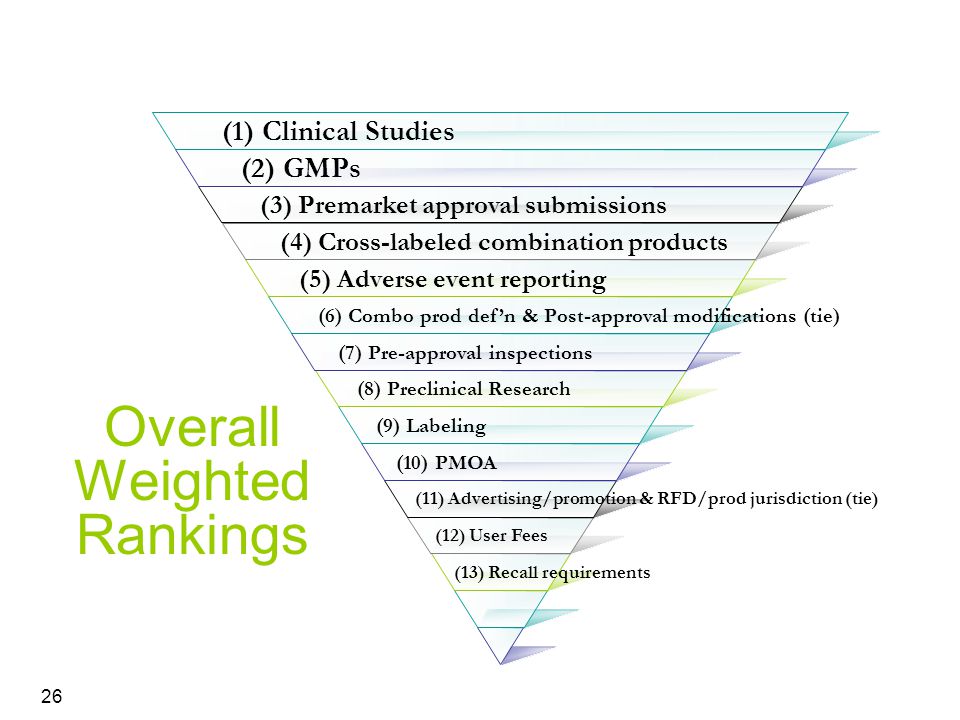 (1) Clinical Studies

(2) GMPs

(3) Premarket approval submissions

(4) Cross-labeled combination products

(5) Adverse event reporting

(6) Combo prod def'n & Post-approval modifications (tie)

(7) Pre-approval inspections

(8) Preclinical Research

(9) Labeling

(10) PMOA

(11) Advertising/promotion & RFD/prod jurisdiction (tie)

(12) User Fees

(13) Recall requirements

Overall Weighted Rankings

26